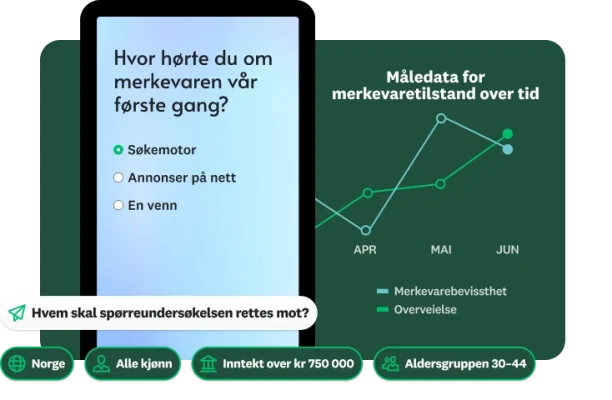 Hvor hørte du om merkevaren vår første gang?

Søkemotor
Annonser på nett
En venn

Måledata for merkevaretilstand over tid

APR
MAI
JUN

Merkevarebevissthet
Overveielse

Hvem skal spørreundersøkelsen rettes mot?

Norge
Alle kjønn
Inntekt over kr 750 000
Aldersgruppen 30–44